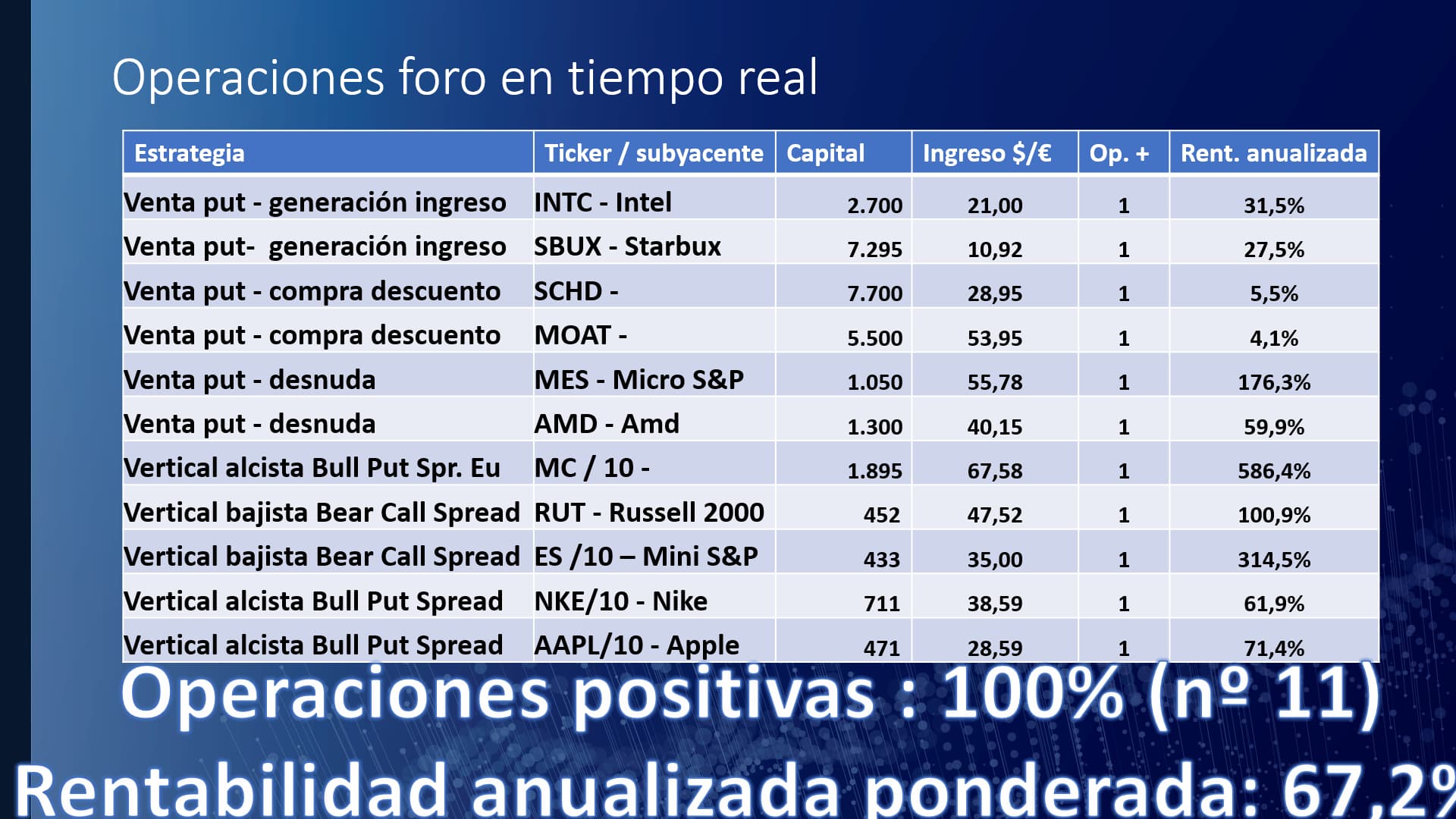 Operaciones foro en tiempo real

| Estrategia | Ticker / subyacente | Capital | Ingreso $/€ | Op. + | Rent. anualizada |
|---|---|---|---|---|---|
| Venta put - generación ingreso | INTC - Intel | 2.700 | 21,00 | 1 | 31,5% |
| Venta put- generación ingreso | SBUX - Starbux | 7.295 | 10,92 | 1 | 27,5% |
| Venta put - compra descuento | SCHD - | 7.700 | 28,95 | 1 | 5,5% |
| Venta put - compra descuento | MOAT - | 5.500 | 53,95 | 1 | 4,1% |
| Venta put - desnuda | MES - Micro S&P | 1.050 | 55,78 | 1 | 176,3% |
| Venta put - desnuda | AMD - Amd | 1.300 | 40,15 | 1 | 59,9% |
| Vertical alcista Bull Put Spr. Eu | MC / 10 - | 1.895 | 67,58 | 1 | 586,4% |
| Vertical bajista Bear Call Spread | RUT - Russell 2000 | 452 | 47,52 | 1 | 100,9% |
| Vertical bajista Bear Call Spread | ES /10 – Mini S&P | 433 | 35,00 | 1 | 314,5% |
| Vertical alcista Bull Put Spread | NKE/10 - Nike | 711 | 38,59 | 1 | 61,9% |
| Vertical alcista Bull Put Spread | AAPL/10 - Apple | 471 | 28,59 | 1 | 71,4% |

Operaciones positivas : 100% (nº 11)

Rentabilidad anualizada ponderada: 67,2%